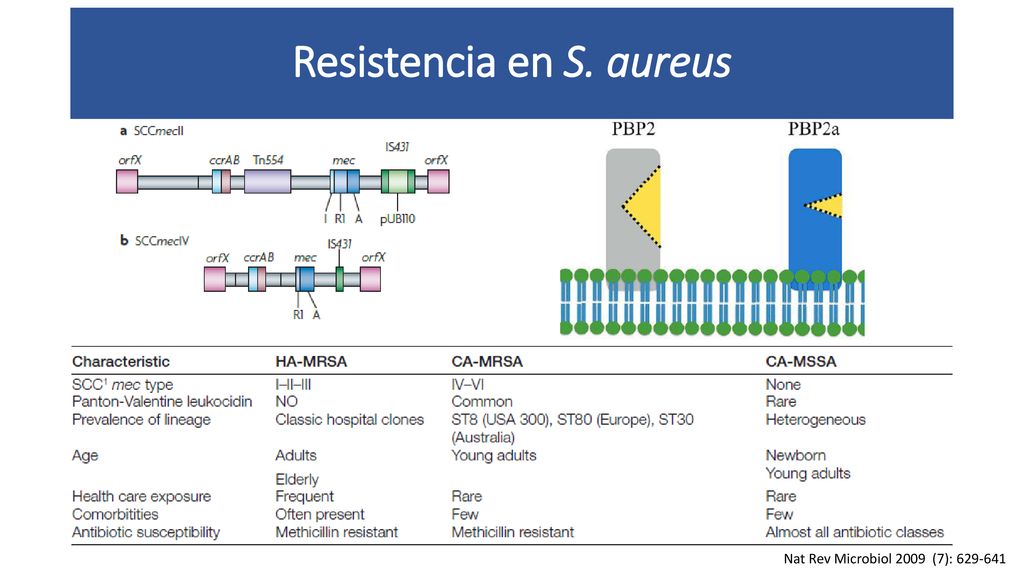 Resistencia en S. aureus

a SCCmecII

orfX ccrAB Tn554 mec IS431 orfX

I R1 A pUB110

b SCCmecIV

orfX ccrAB mec IS431 orfX

R1 A

PBP2 PBP2a

| Characteristic | HA-MRSA | CA-MRSA | CA-MSSA |
|---|---|---|---|
| SCC$^1$ mec type | I–II–III | IV–VI | None |
| Panton-Valentine leukocidin | NO | Common | Rare |
| Prevalence of lineage | Classic hospital clones | ST8 (USA 300), ST80 (Europe), ST30 (Australia) | Heterogeneous |
| Age | Adults Elderly | Young adults | Newborn Young adults |
| Health care exposure | Frequent | Rare | Rare |
| Comorbitities | Often present | Few | Few |
| Antibiotic susceptibility | Methicillin resistant | Methicillin resistant | Almost all antibiotic classes |

Nat Rev Microbiol 2009 (7): 629-641